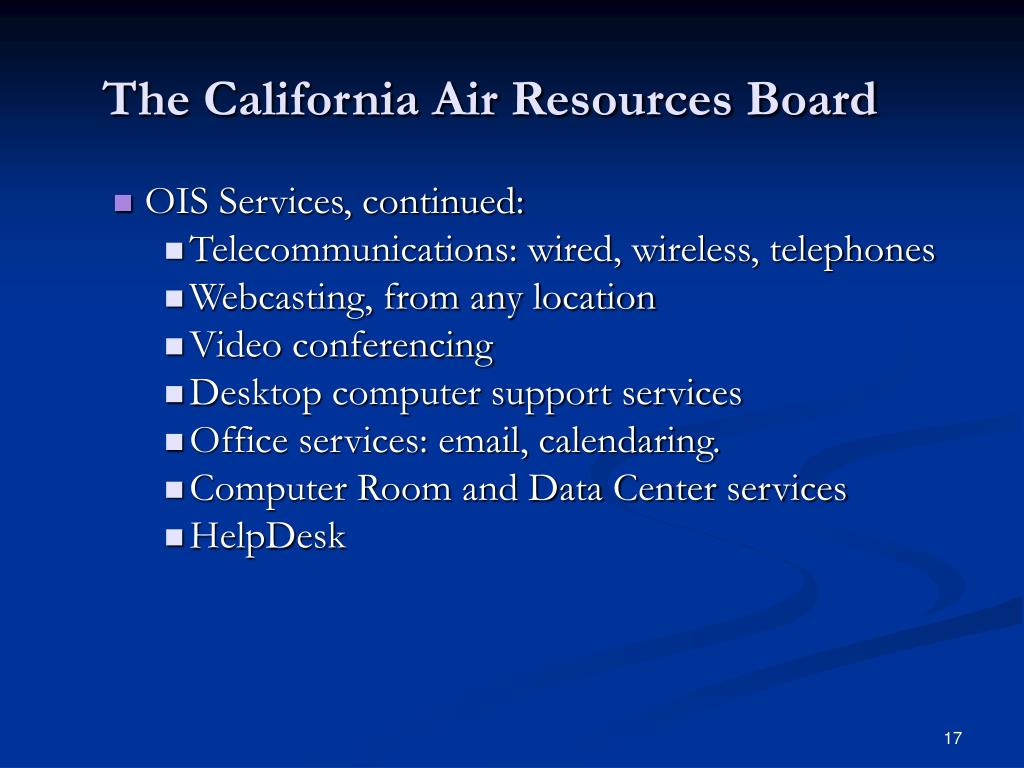 The California Air Resources Board

- OIS Services, continued:
  - Telecommunications: wired, wireless, telephones
  - Webcasting, from any location
  - Video conferencing
  - Desktop computer support services
  - Office services: email, calendaring.
  - Computer Room and Data Center services
  - HelpDesk

17